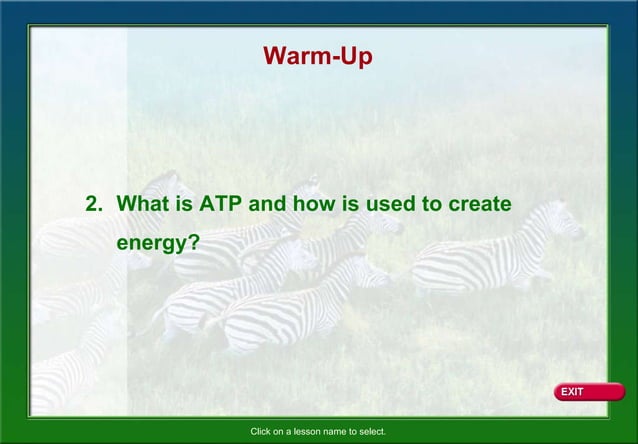 Warm-Up

2. What is ATP and how is used to create energy?

EXIT

Click on a lesson name to select.